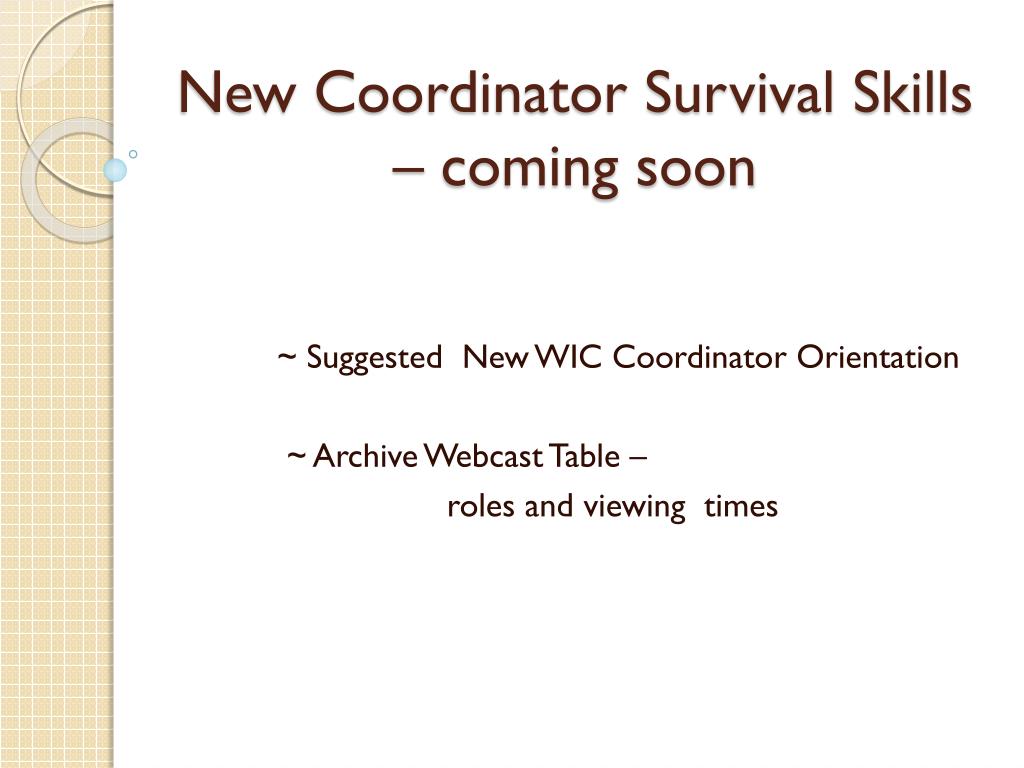 New Coordinator Survival Skills – coming soon

~ Suggested New WIC Coordinator Orientation

~ Archive Webcast Table –
roles and viewing times